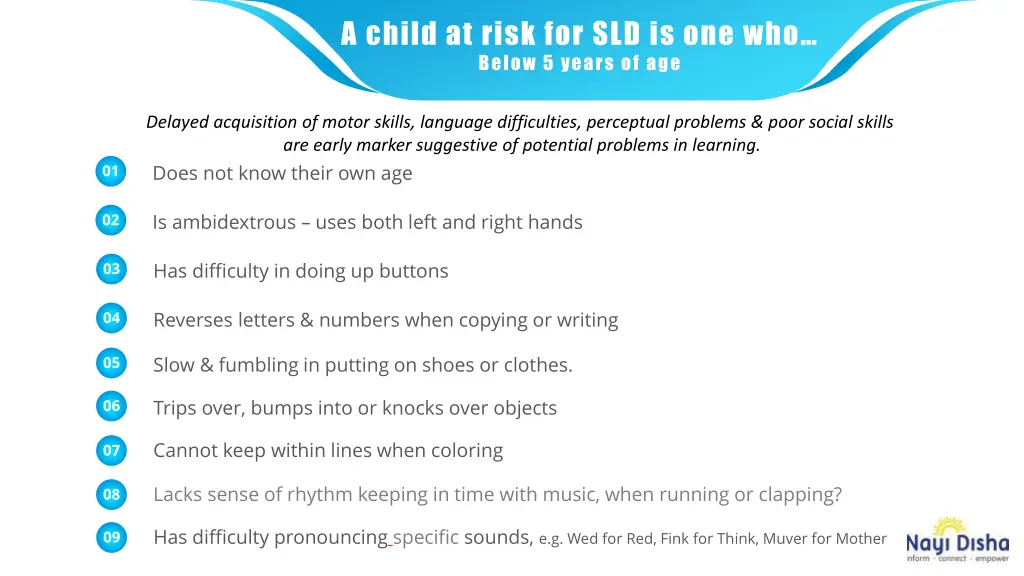 A child at risk for SLD is one who…
Below 5 years of age

Delayed acquisition of motor skills, language difficulties, perceptual problems & poor social skills are early marker suggestive of potential problems in learning.

01 Does not know their own age

02 Is ambidextrous – uses both left and right hands

03 Has difficulty in doing up buttons

04 Reverses letters & numbers when copying or writing

05 Slow & fumbling in putting on shoes or clothes.

06 Trips over, bumps into or knocks over objects

07 Cannot keep within lines when coloring

08 Lacks sense of rhythm keeping in time with music, when running or clapping?

09 Has difficulty pronouncing specific sounds, e.g. Wed for Red, Fink for Think, Muver for Mother

Nayi Disha
inform · connect · empower